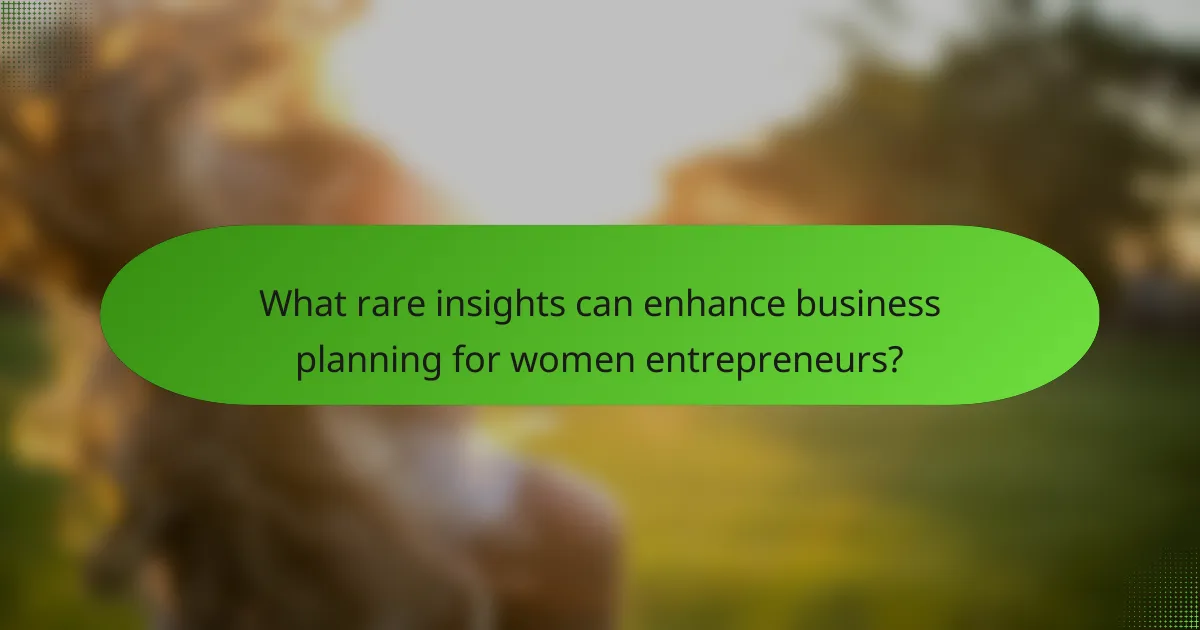 What rare insights can enhance business planning for women entrepreneurs?